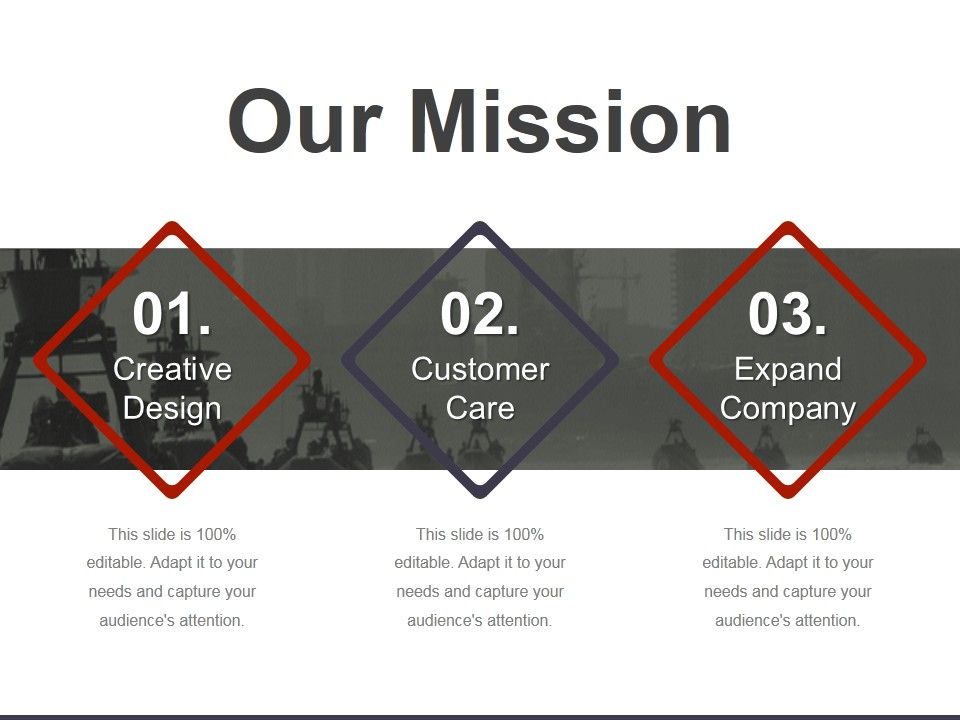 Our Mission

01.
Creative Design

This slide is 100% editable. Adapt it to your needs and capture your audience's attention.

02.
Customer Care

This slide is 100% editable. Adapt it to your needs and capture your audience's attention.

03.
Expand Company

This slide is 100% editable. Adapt it to your needs and capture your audience's attention.